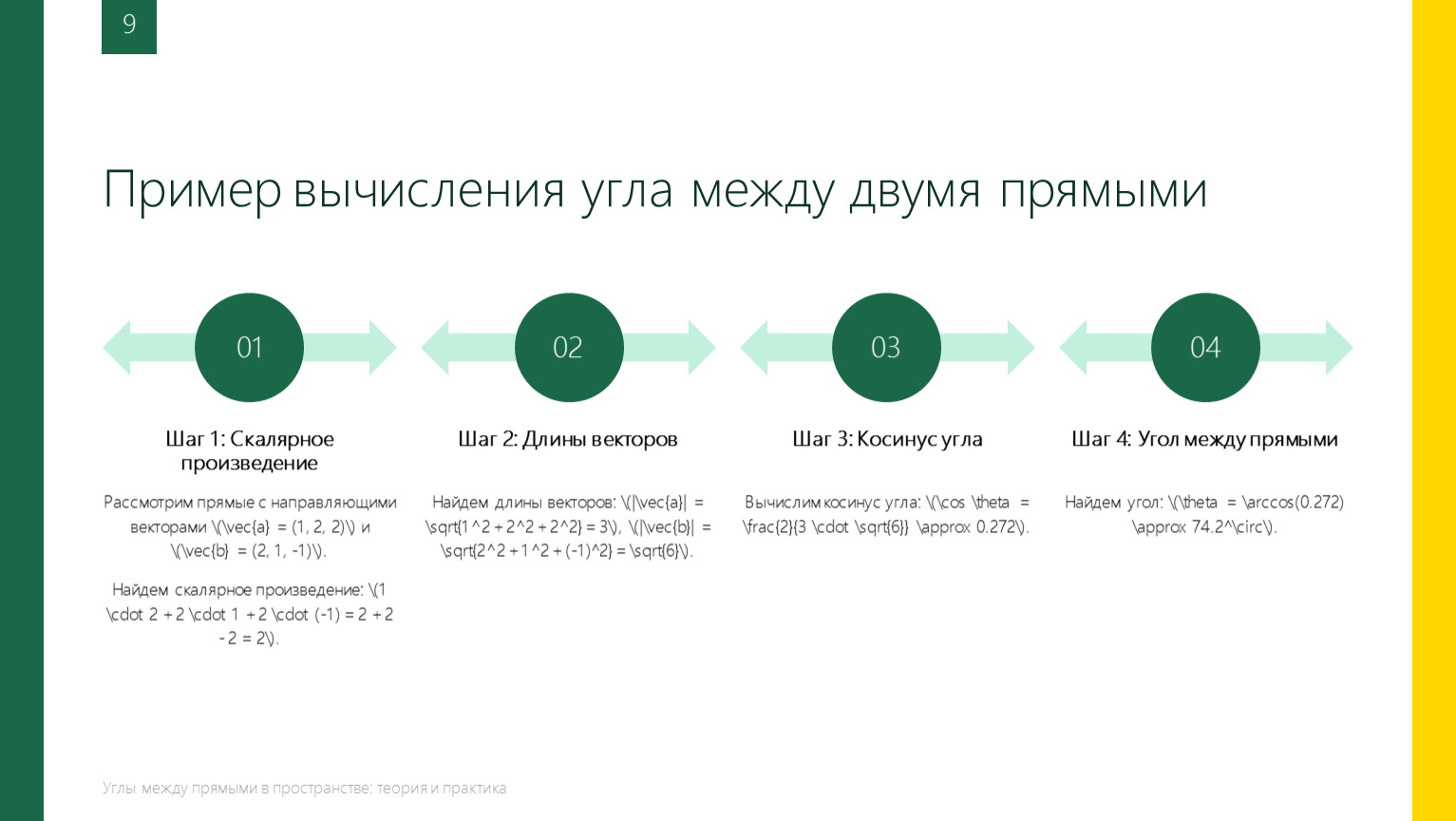 9

Пример вычисления угла между двумя прямыми

01

Шаг 1: Скалярное произведение

Рассмотрим прямые с направляющими векторами \(\vec{a} = (1, 2, 2)\) и \(\vec{b} = (2, 1, -1)\).

Найдем скалярное произведение: \(1 \cdot 2 + 2 \cdot 1 + 2 \cdot (-1) = 2 + 2 - 2 = 2\).

02

Шаг 2: Длины векторов

Найдем длины векторов: \(|\vec{a}| = \sqrt{1^2 + 2^2 + 2^2} = 3\), \(|\vec{b}| = \sqrt{2^2 + 1^2 + (-1)^2} = \sqrt{6}\).

03

Шаг 3: Косинус угла

Вычислим косинус угла: \(\cos \theta = \frac{2}{3 \cdot \sqrt{6}} \approx 0.272\).

04

Шаг 4: Угол между прямыми

Найдем угол: \(\theta = \arccos(0.272) \approx 74.2^\circ\).

Углы между прямыми в пространстве: теория и практика